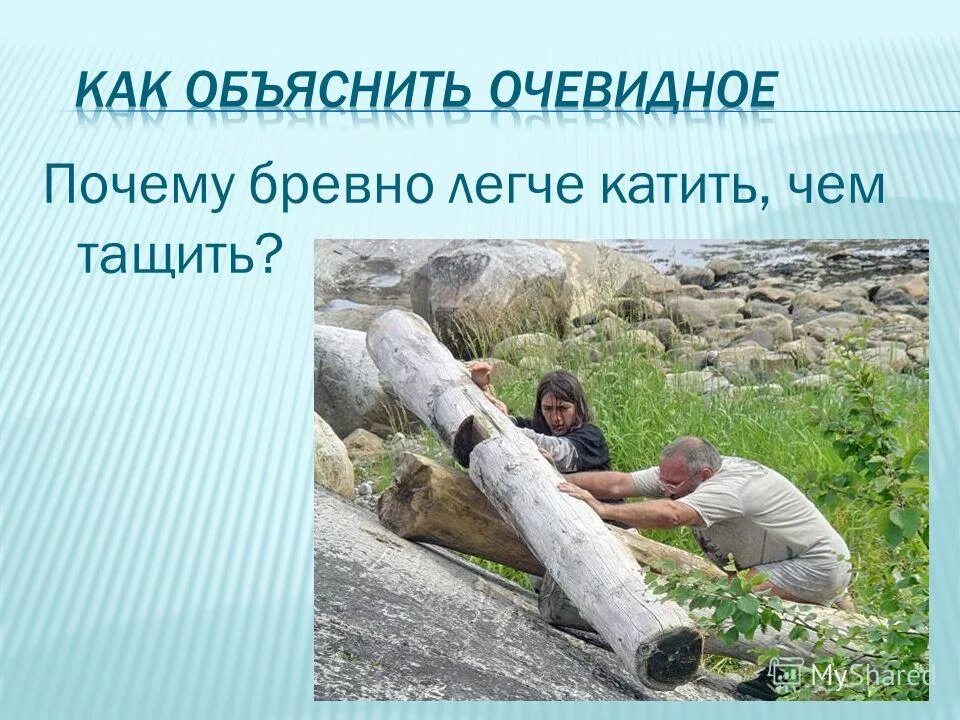 КАК ОБЪЯСНИТЬ ОЧЕВИДНОЕ

Почему бревно легче катить, чем тащить?

MyShared